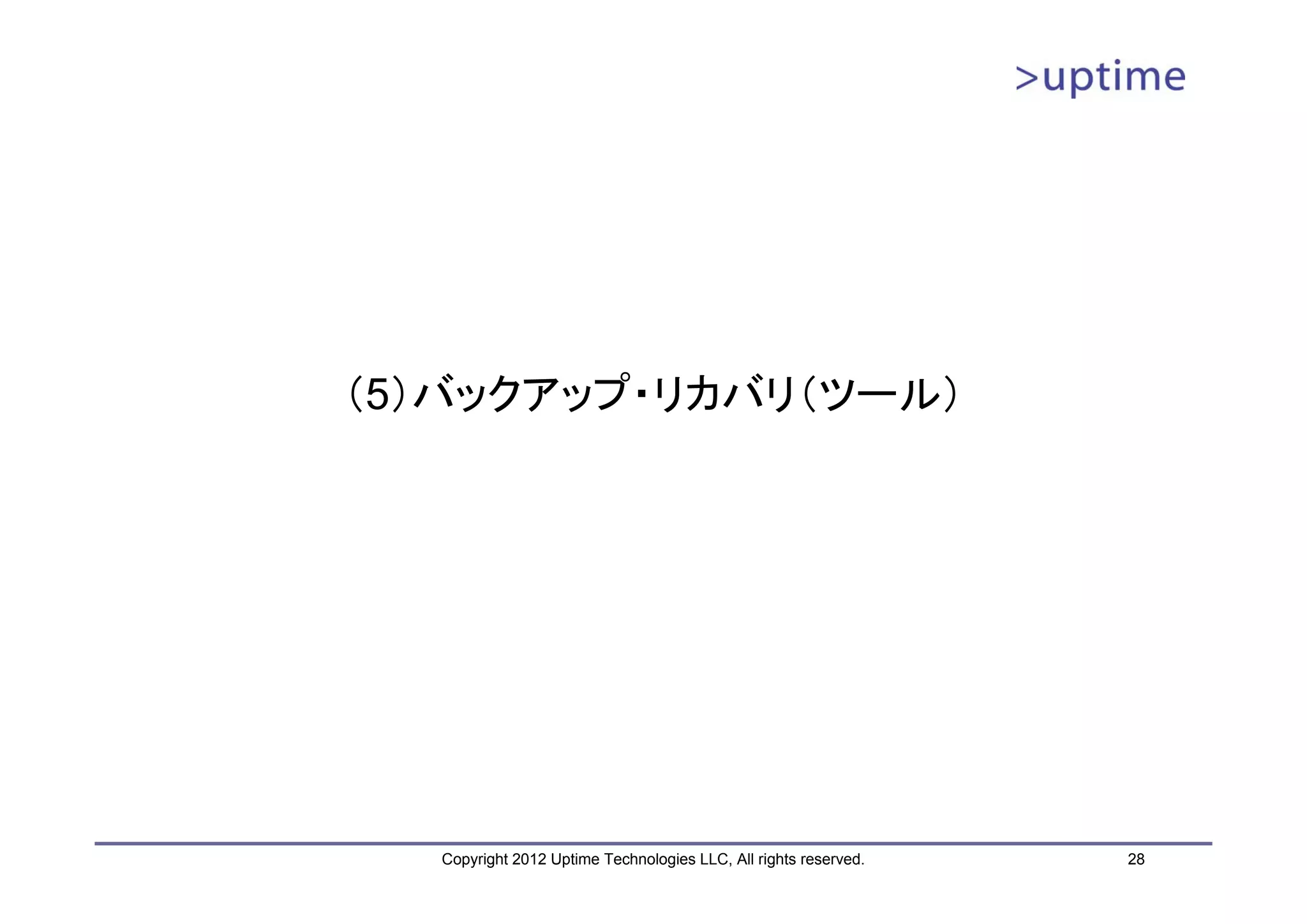 >uptime

（5）バックアップ・リカバリ（ツール）

Copyright 2012 Uptime Technologies LLC, All rights reserved.

28